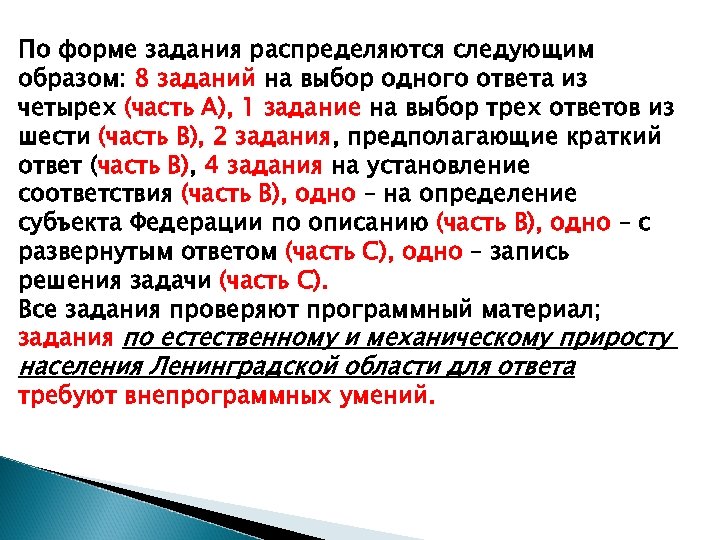 По форме задания распределяются следующим образом: 8 заданий на выбор одного ответа из четырех (часть А), 1 задание на выбор трех ответов из шести (часть В), 2 задания, предполагающие краткий ответ (часть В), 4 задания на установление соответствия (часть В), одно – на определение субъекта Федерации по описанию (часть В), одно – с развернутым ответом (часть С), одно – запись решения задачи (часть С).
Все задания проверяют программный материал; задания по естественному и механическому приросту населения Ленинградской области для ответа требуют внепрограммных умений.